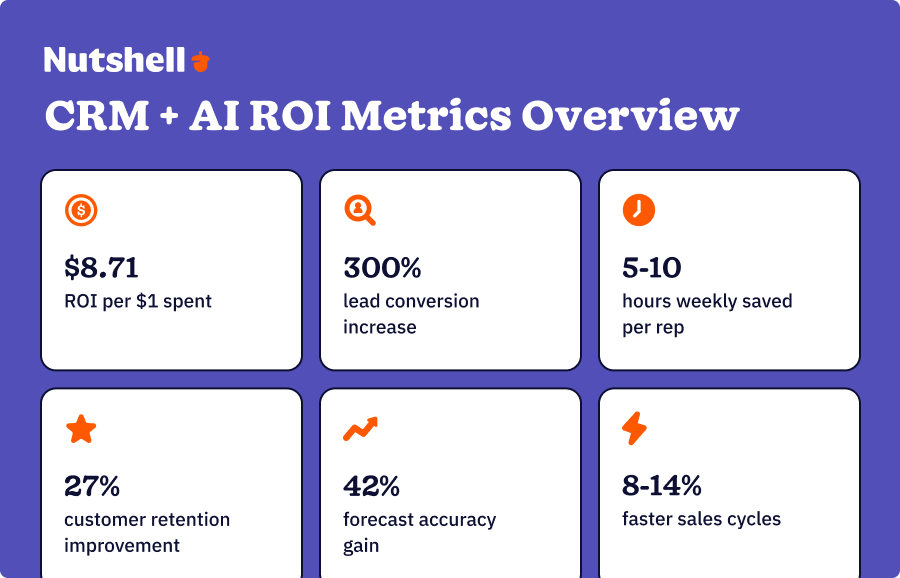 Nutshell

CRM + AI ROI Metrics Overview

$8.71
ROI per $1 spent

300%
lead conversion increase

5-10
hours weekly saved per rep

27%
customer retention improvement

42%
forecast accuracy gain

8-14%
faster sales cycles